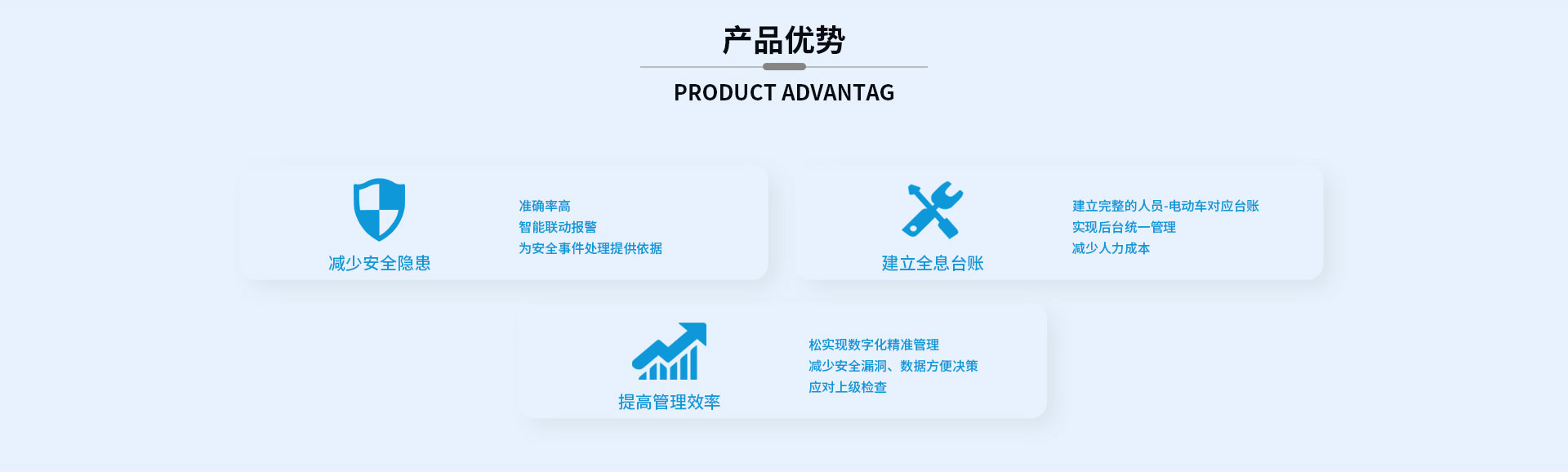 产品优势

PRODUCT ADVANTAG

减少安全隐患

准确率高
智能联动报警
为安全事件处理提供依据

建立全息台账

建立完整的人员-电动车对应台账
实现后台统一管理
减少人力成本

提高管理效率

松实现数字化精准管理
减少安全漏洞、数据方便决策
应对上级检查